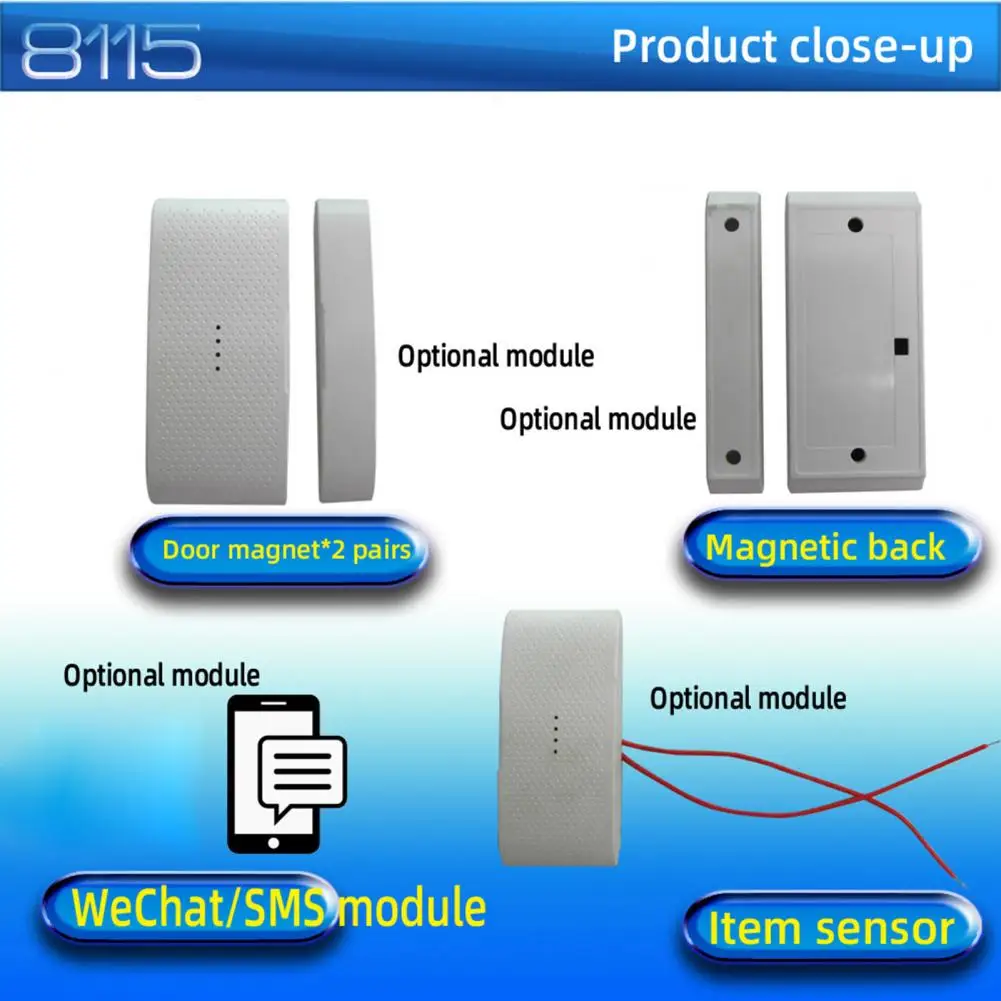 8115

Product close-up

Optional module

Optional module

Door magnet*2 pairs

Magnetic back

Optional module

Optional module

WeChat/SMS module

Item sensor